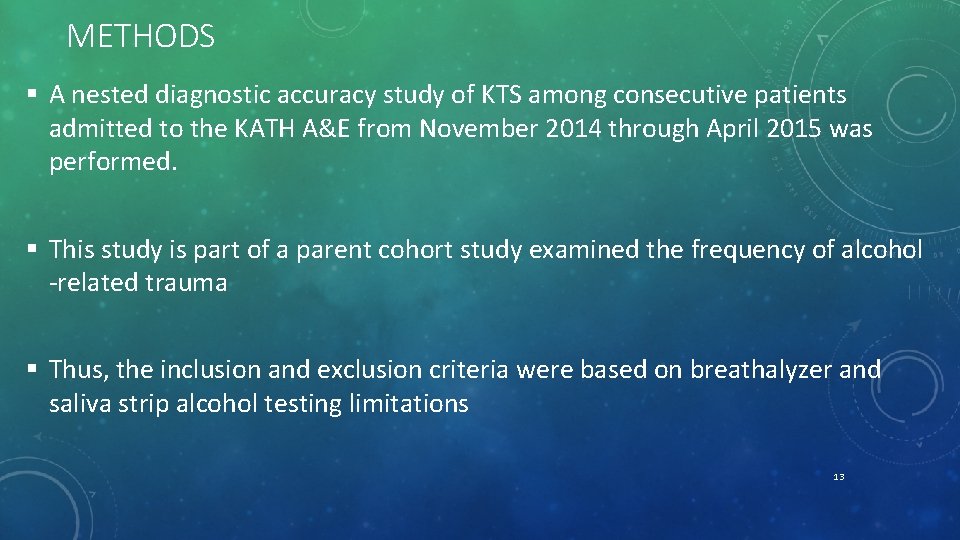 METHODS

▪ A nested diagnostic accuracy study of KTS among consecutive patients admitted to the KATH A&E from November 2014 through April 2015 was performed.

▪ This study is part of a parent cohort study examined the frequency of alcohol -related trauma

▪ Thus, the inclusion and exclusion criteria were based on breathalyzer and saliva strip alcohol testing limitations

13